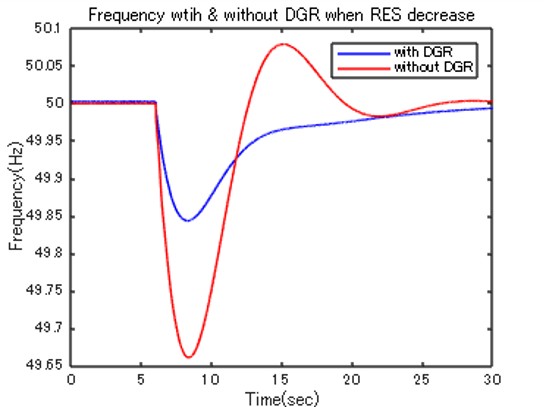 Frequency wtih & without DGR when RES decrease

with DGR
without DGR

Frequency(Hz)

50.1
50.05
50
49.95
49.9
49.85
49.8
49.75
49.7
49.65

0
5
10
15
20
25
30

Time(sec)